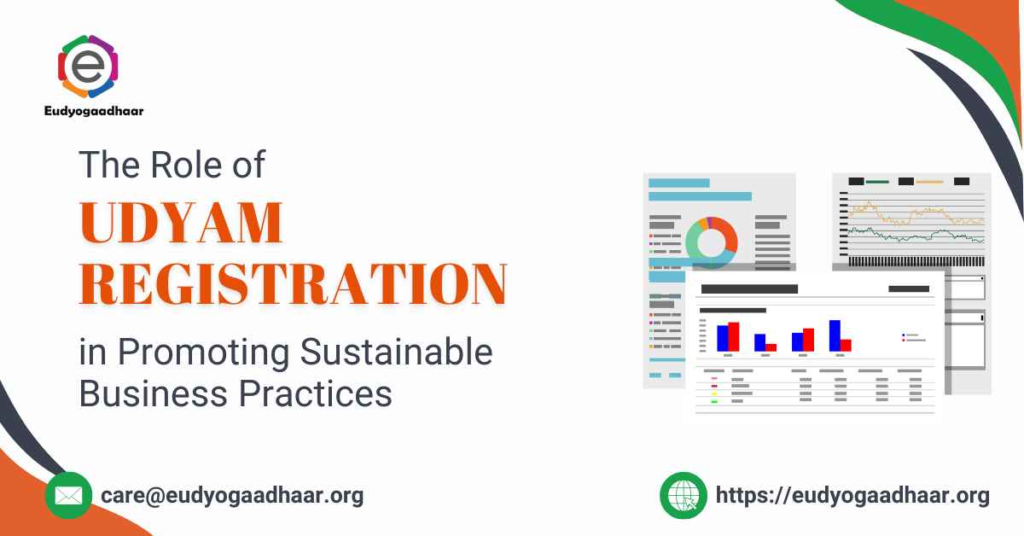 Eudyogaadhaar

The Role of
UDYAM REGISTRATION
in Promoting Sustainable Business Practices

care@eudyogaadhaar.org

https://eudyogaadhaar.org